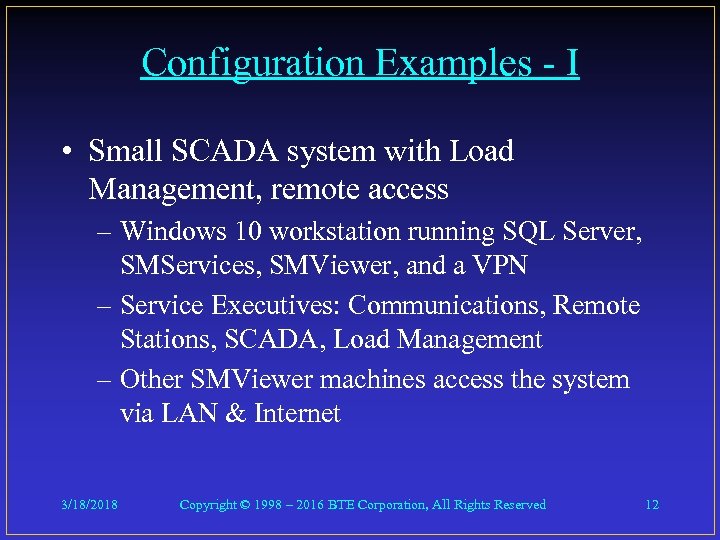 Configuration Examples - I

• Small SCADA system with Load Management, remote access

– Windows 10 workstation running SQL Server, SMServices, SMViewer, and a VPN

– Service Executives: Communications, Remote Stations, SCADA, Load Management

– Other SMViewer machines access the system via LAN & Internet

3/18/2018 Copyright © 1998 – 2016 BTE Corporation, All Rights Reserved 12